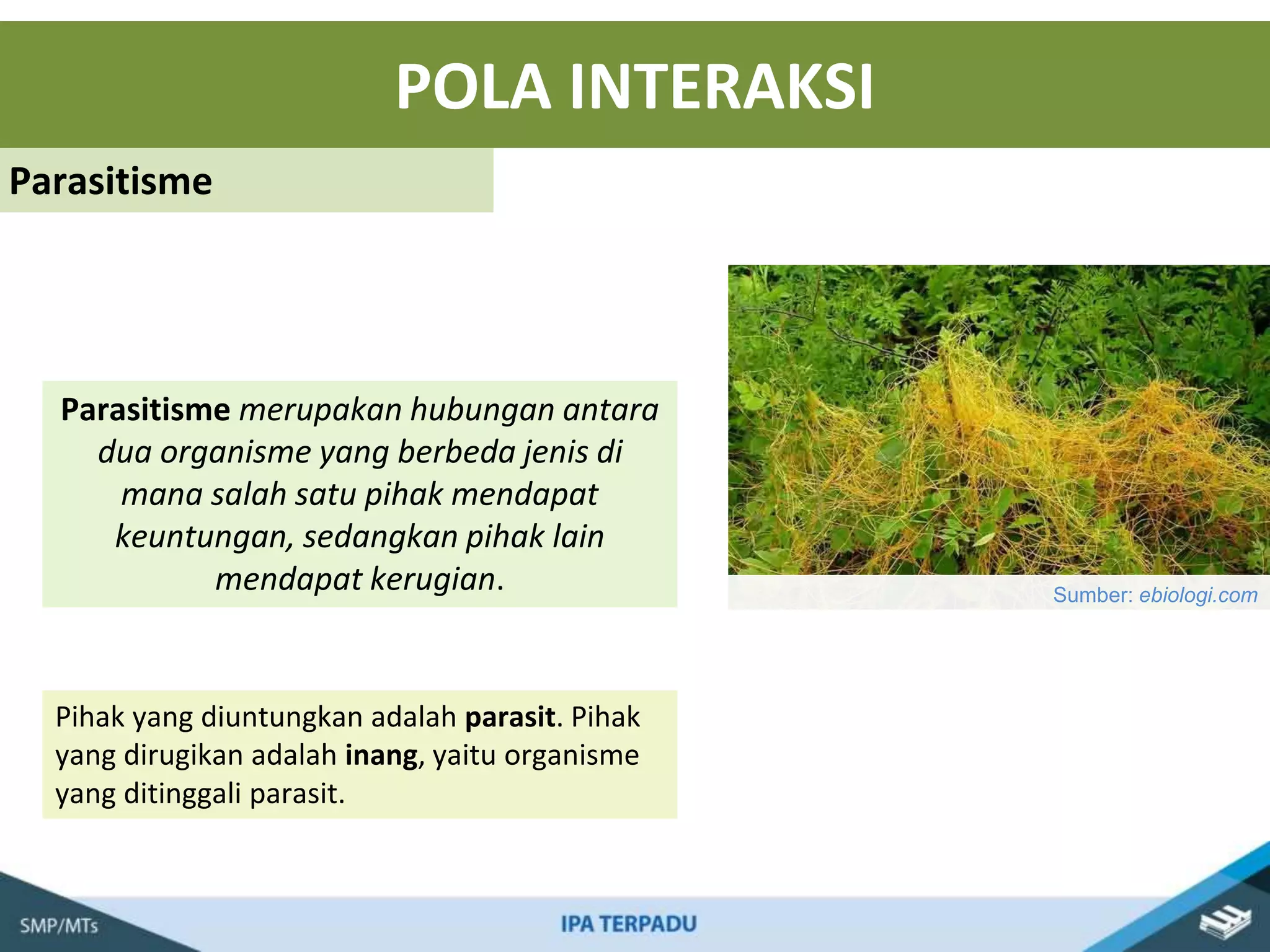 POLA INTERAKSI

Parasitisme

Parasitisme merupakan hubungan antara dua organisme yang berbeda jenis di mana salah satu pihak mendapat keuntungan, sedangkan pihak lain mendapat kerugian.

Sumber: ebiologi.com

Pihak yang diuntungkan adalah parasit. Pihak yang dirugikan adalah inang, yaitu organisme yang ditinggali parasit.

SMP/MTs

IPA TERPADU